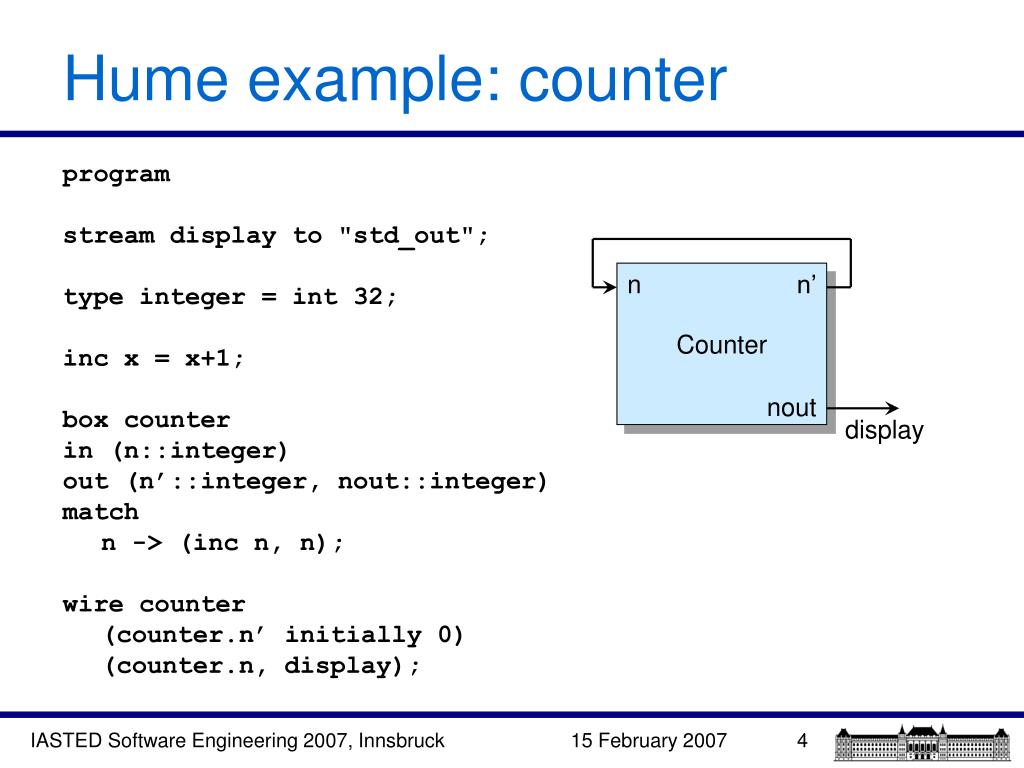 Hume example: counter

program

stream display to "std_out";

type integer = int 32;

inc x = x+1;

box counter
in (n::integer)
out (n’::integer, nout::integer)
match
n -> (inc n, n);

wire counter
(counter.n’ initially 0)
(counter.n, display);

n
n’
Counter
nout
display

IASTED Software Engineering 2007, Innsbruck
15 February 2007
4